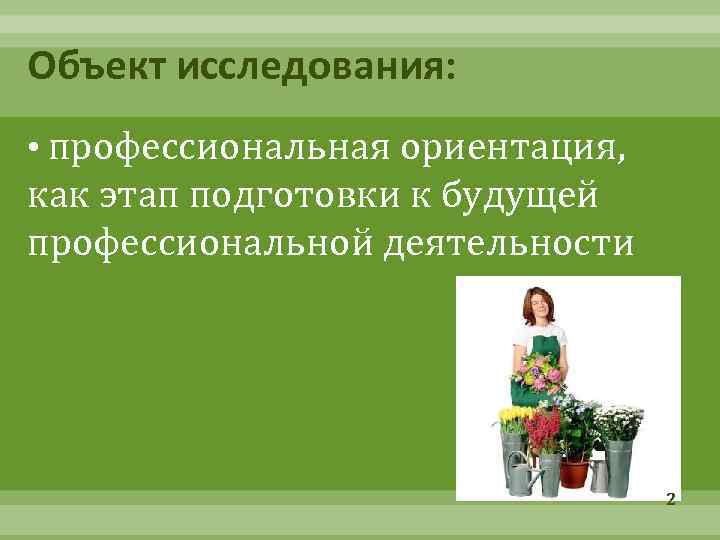 Объект исследования:

• профессиональная ориентация, как этап подготовки к будущей профессиональной деятельности

2